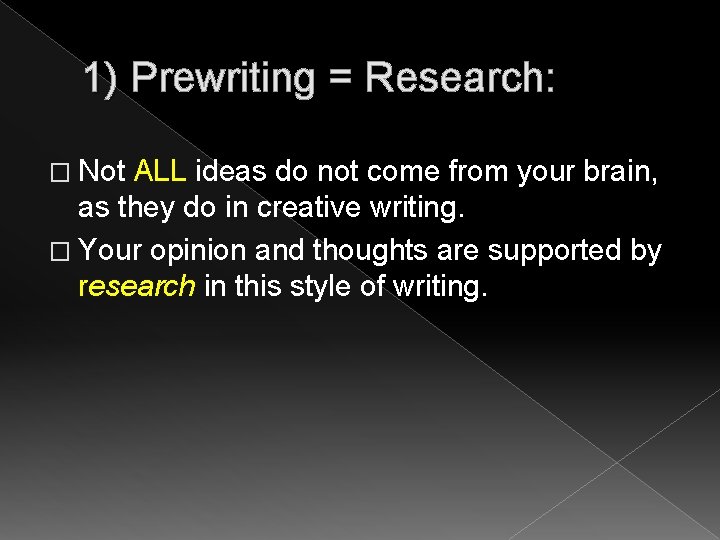 1) Prewriting = Research:

□ Not ALL ideas do not come from your brain, as they do in creative writing.

□ Your opinion and thoughts are supported by research in this style of writing.